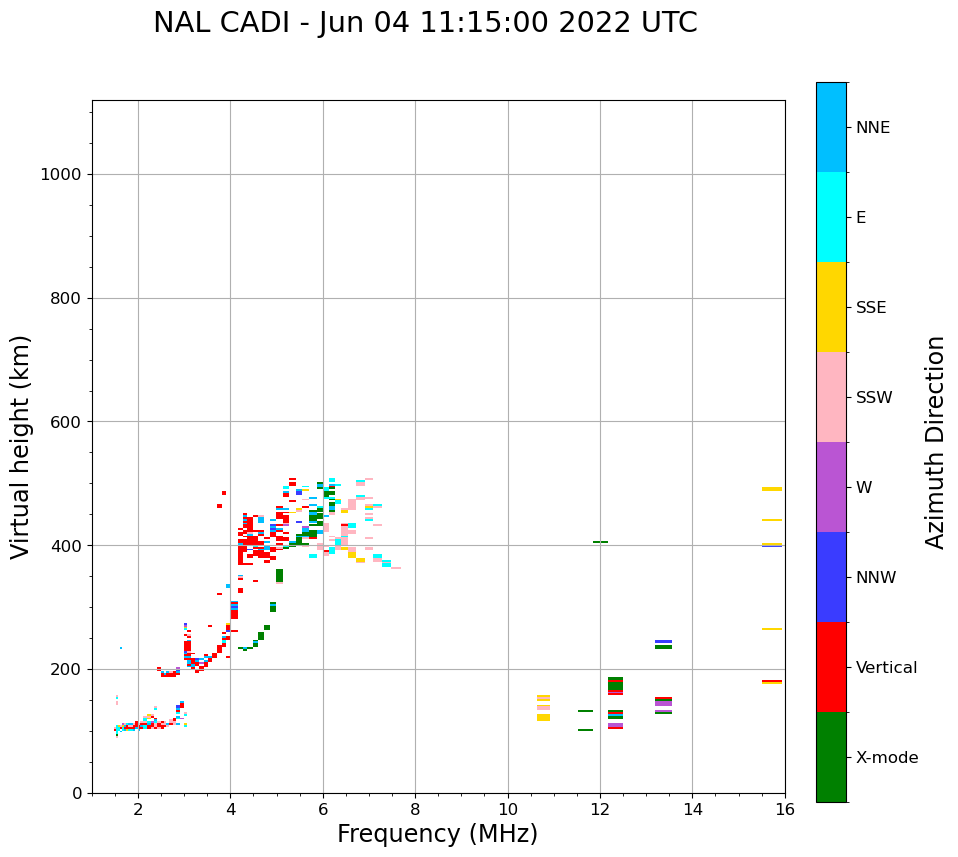 NAL CADI - Jun 04 11:15:00 2022 UTC

Virtual height (km)

1000
800
600
400
200
0

2
4
6
8
10
12
14
16

Frequency (MHz)

NNE
E
SSE
SSW
W
NNW
Vertical
X-mode

Azimuth Direction